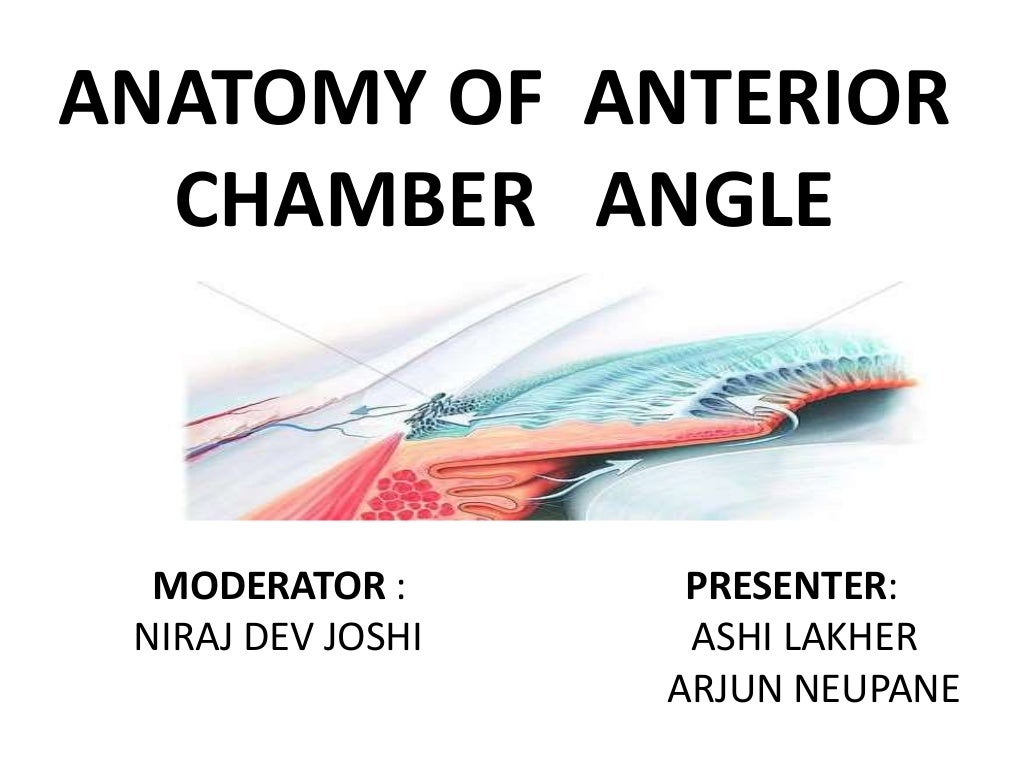 ANATOMY OF ANTERIOR CHAMBER ANGLE

MODERATOR :
NIRAJ DEV JOSHI

PRESENTER:
ASHI LAKHER
ARJUN NEUPANE